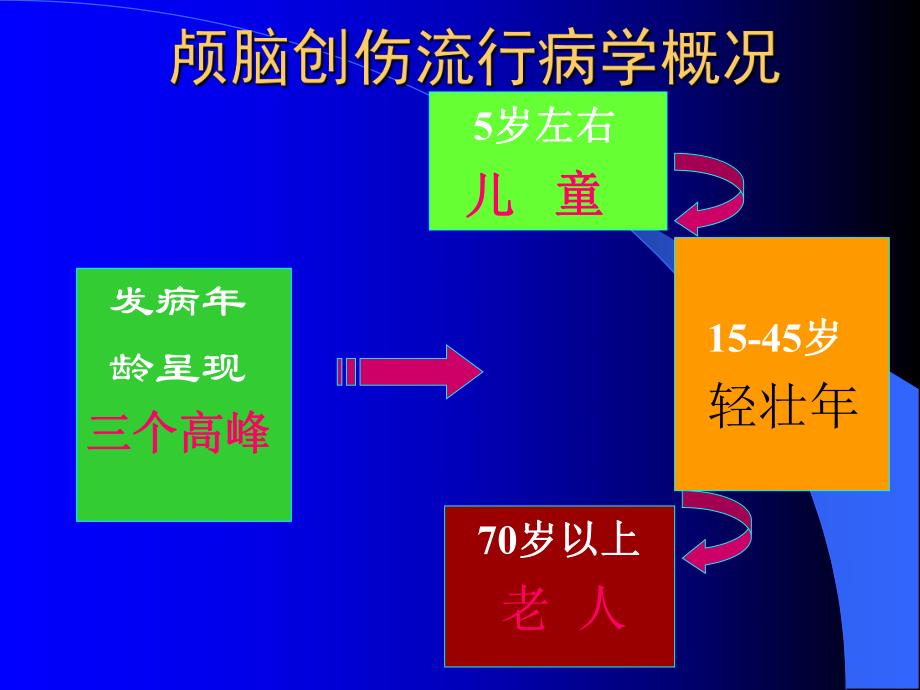 颅脑创伤流行病学概况

发病年龄呈现

三个高峰

5岁左右

儿 童

15-45岁

轻壮年

70岁以上

老 人